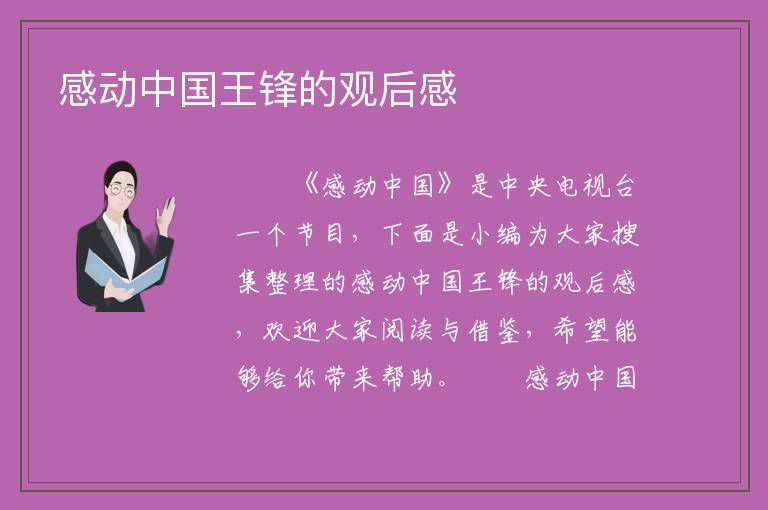 感动中国王锋的观后感

《感动中国》是中央电视台一个节目，下面是小编为大家搜集整理的感动中国王锋的观后感，欢迎大家阅读与借鉴，希望能够给你带来帮助。　　感动中国